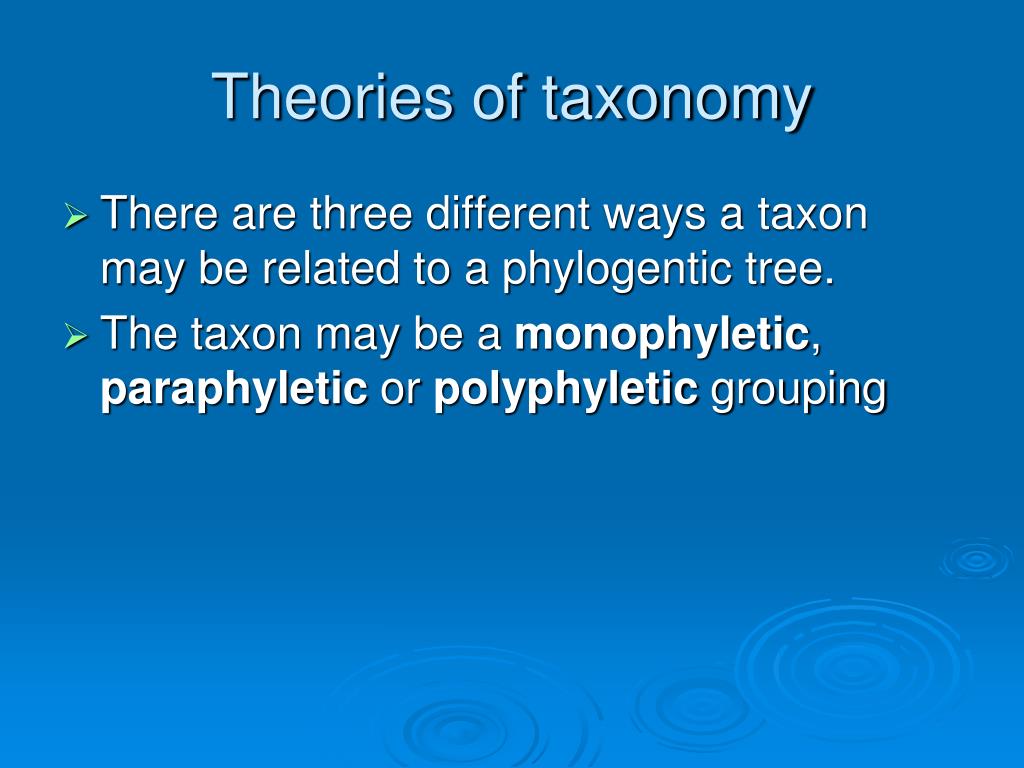 Theories of taxonomy

➢ There are three different ways a taxon may be related to a phylogentic tree.

➢ The taxon may be a **monophyletic**, **paraphyletic** or **polyphyletic** grouping